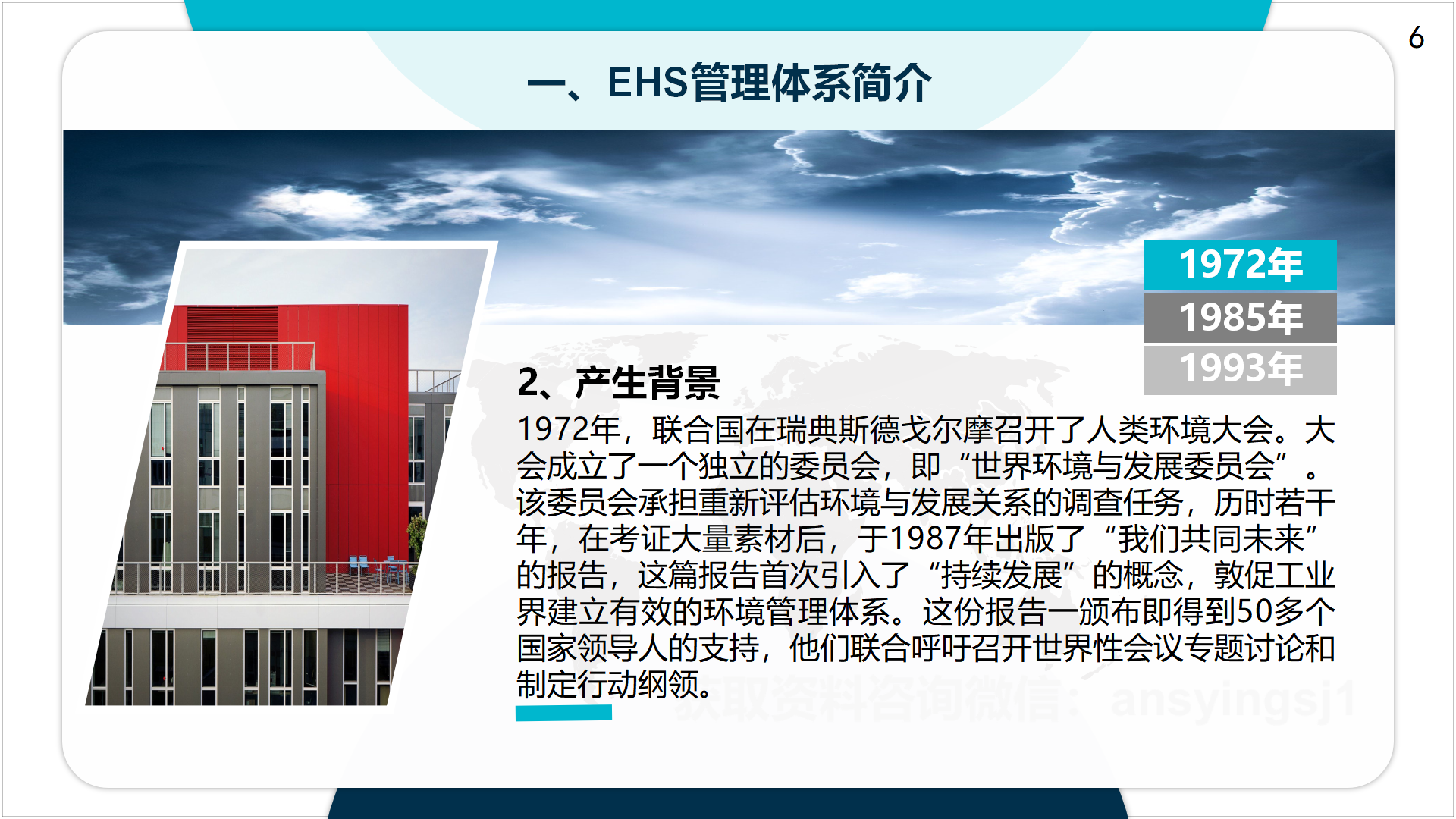 6

一、EHS管理体系简介

1972年

1985年

1993年

2、产生背景

1972年，联合国在瑞典斯德戈尔摩召开了人类环境大会。大会成立了一个独立的委员会，即“世界环境与发展委员会”。该委员会承担重新评估环境与发展关系的调查任务，历时若干年，在考证大量素材后，于1987年出版了“我们共同未来”的报告，这篇报告首次引入了“持续发展”的概念，敦促工业界建立有效的环境管理体系。这份报告一颁布即得到50多个国家领导人的支持，他们联合呼吁召开世界性会议专题讨论和制定行动纲领。

获取资料咨询微信：ansyingsj1